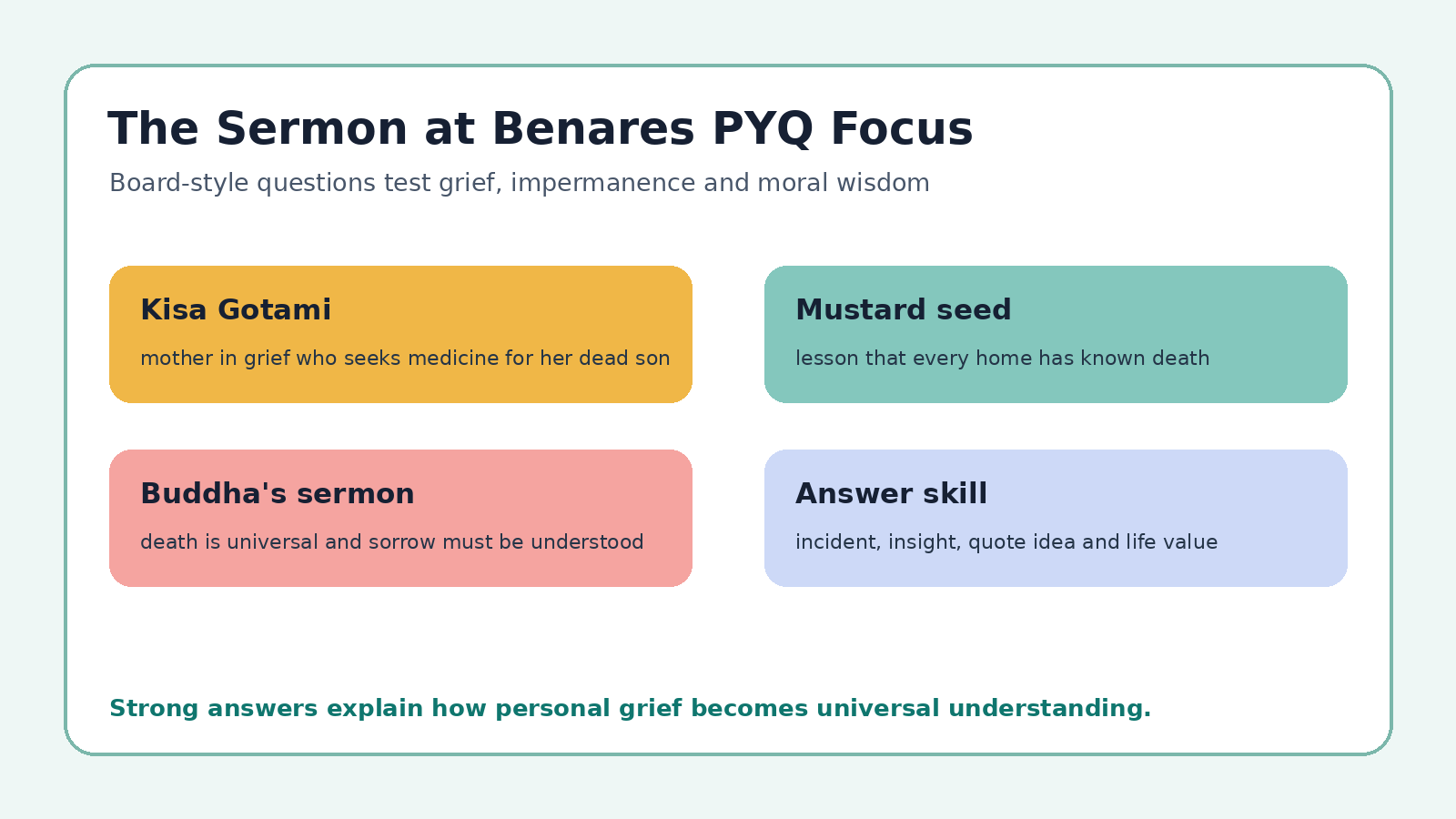 The Sermon at Benares PYQ Focus

Board-style questions test grief, impermanence and moral wisdom

Kisa Gotami

mother in grief who seeks medicine for her dead son

Mustard seed

lesson that every home has known death

Buddha's sermon

death is universal and sorrow must be understood

Answer skill

incident, insight, quote idea and life value

Strong answers explain how personal grief becomes universal understanding.